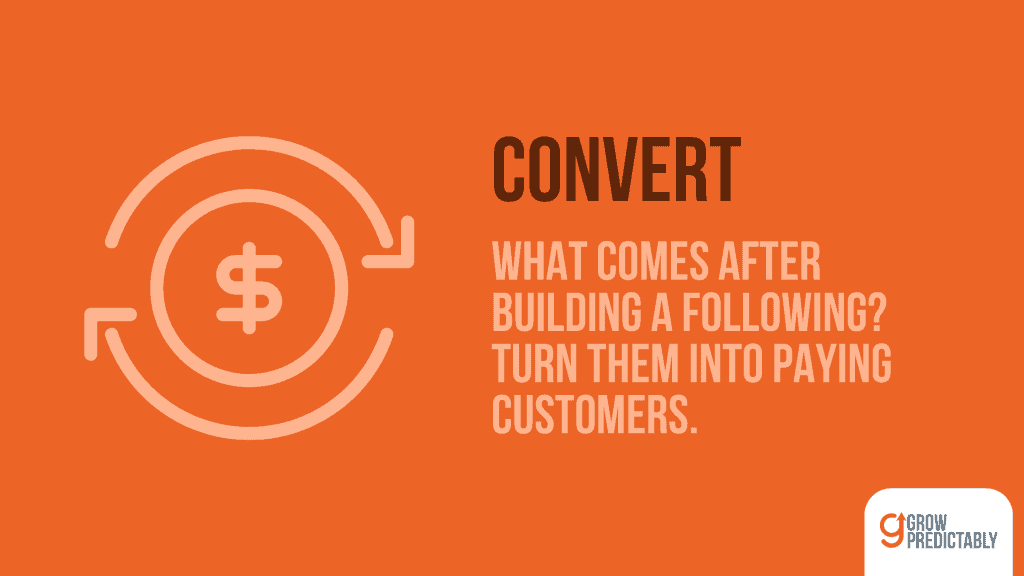 $

CONVERT

WHAT COMES AFTER BUILDING A FOLLOWING? TURN THEM INTO PAYING CUSTOMERS.

g GROW PREDICTABLY